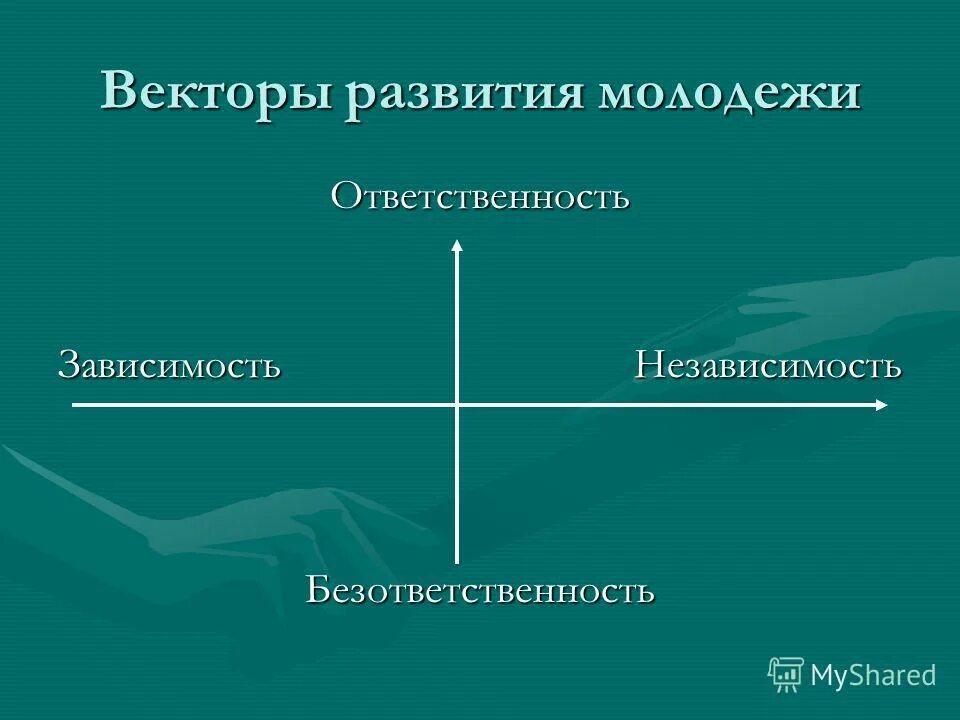 Векторы развития молодежи

Ответственность

Зависимость

Независимость

Безответственность

MyShared